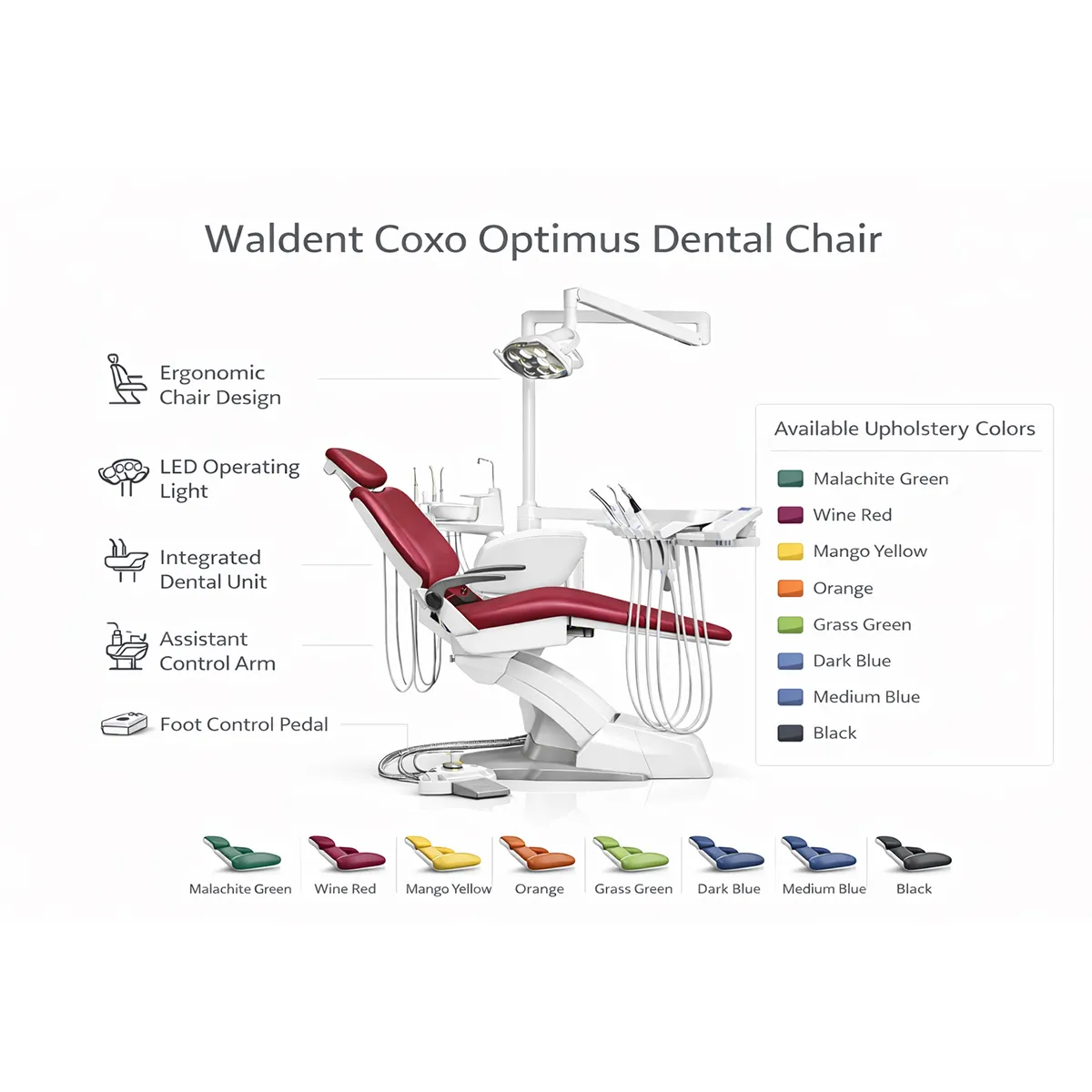 Waldent Coxo Optimus Dental Chair

Ergonomic Chair Design

LED Operating Light

Integrated Dental Unit

Assistant Control Arm

Foot Control Pedal

Available Upholstery Colors

Malachite Green
Wine Red
Mango Yellow
Orange
Grass Green
Dark Blue
Medium Blue
Black

Malachite Green
Wine Red
Mango Yellow
Orange
Grass Green
Dark Blue
Medium Blue
Black